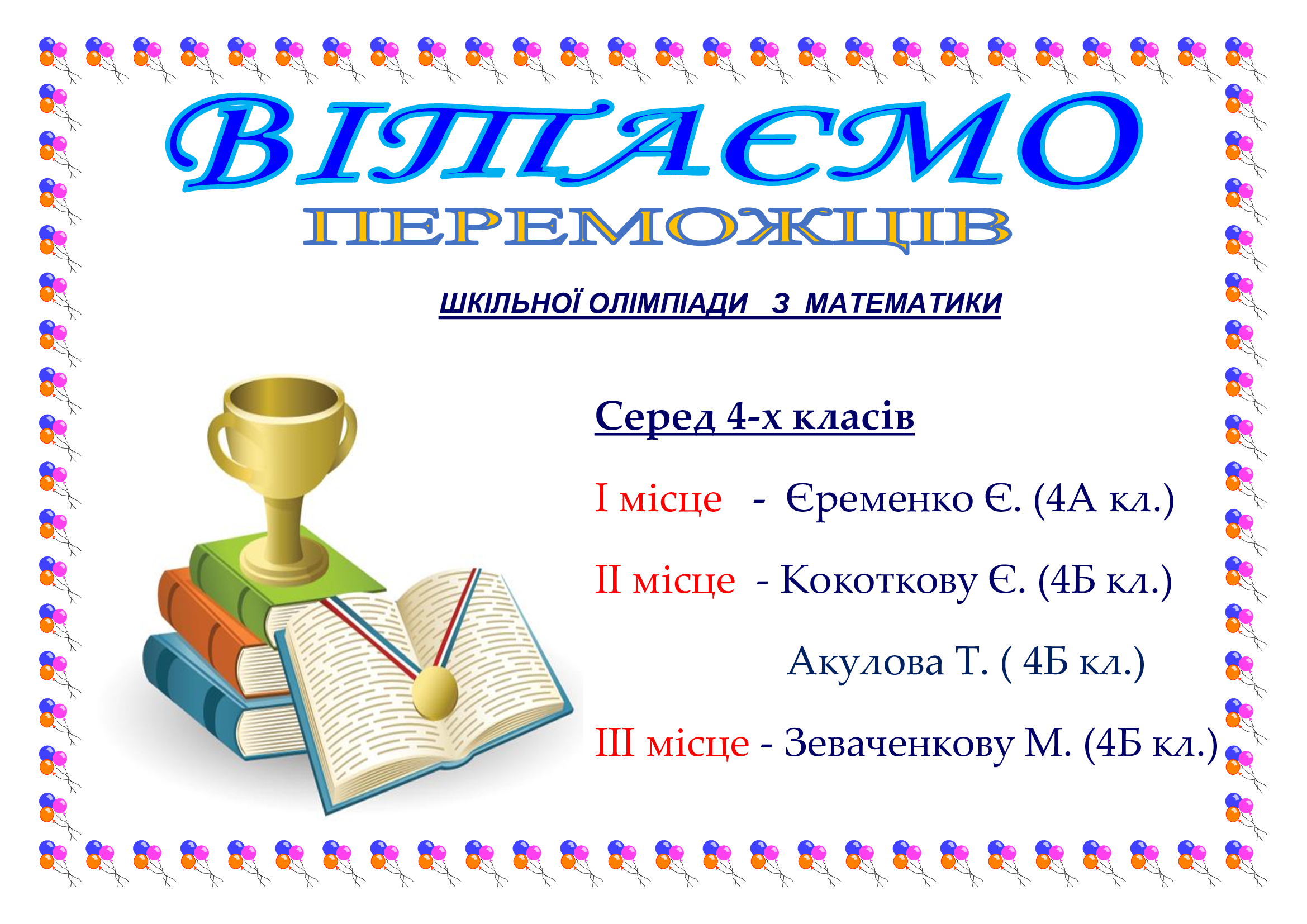 ВІТАЄМО

ПЕРЕМОЖЦІВ

ШКІЛЬНОЇ ОЛІМПІАДИ З МАТЕМАТИКИ

Серед 4-х класів

І місце - Єременко Є. (4А кл.)

ІІ місце - Кокоткову Є. (4Б кл.)

Акулова Т. ( 4Б кл.)

ІІІ місце - Зеваченкову М. (4Б кл.)